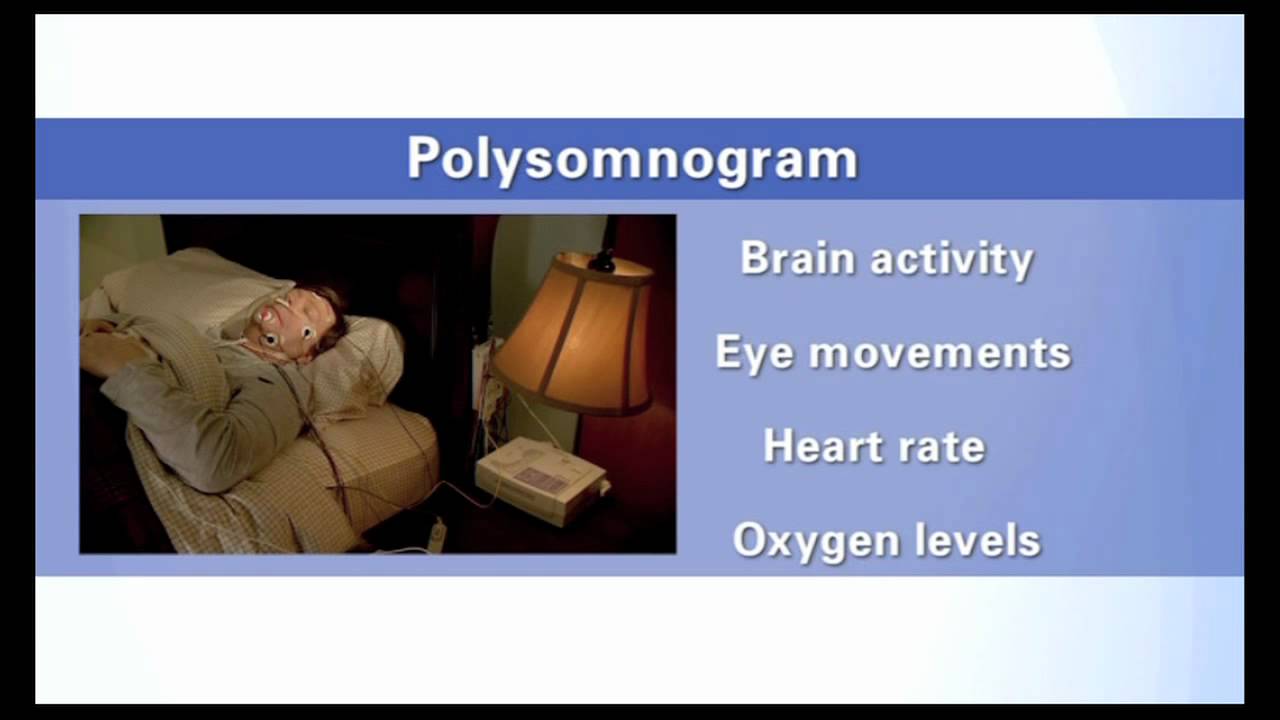 Polysomnogram

Brain activity

Eye movements

Heart rate

Oxygen levels